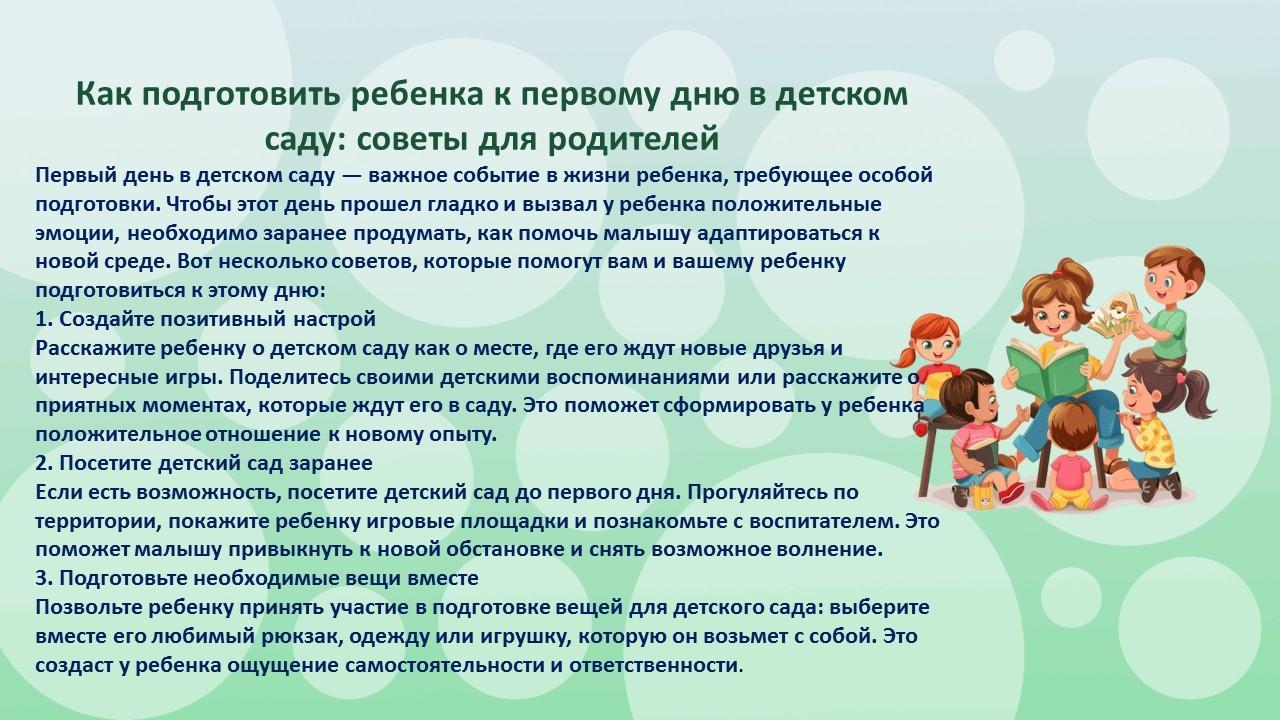 Как подготовить ребенка к первому дню в детском саду: советы для родителей

Первый день в детском саду — важное событие в жизни ребенка, требующее особой подготовки. Чтобы этот день прошел гладко и вызвал у ребенка положительные эмоции, необходимо заранее продумать, как помочь малышу адаптироваться к новой среде. Вот несколько советов, которые помогут вам и вашему ребенку подготовиться к этому дню:
1. Создайте позитивный настрой
Расскажите ребенку о детском саду как о месте, где его ждут новые друзья и интересные игры. Поделитесь своими детскими воспоминаниями или расскажите о приятных моментах, которые ждут его в саду. Это поможет сформировать у ребенка положительное отношение к новому опыту.
2. Посетите детский сад заранее
Если есть возможность, посетите детский сад до первого дня. Прогуляйтесь по территории, покажите ребенку игровые площадки и познакомьте с воспитателем. Это поможет малышу привыкнуть к новой обстановке и снять возможное волнение.
3. Подготовьте необходимые вещи вместе
Позвольте ребенку принять участие в подготовке вещей для детского сада: выберите вместе его любимый рюкзак, одежду или игрушку, которую он возьмет с собой. Это создаст у ребенка ощущение самостоятельности и ответственности.